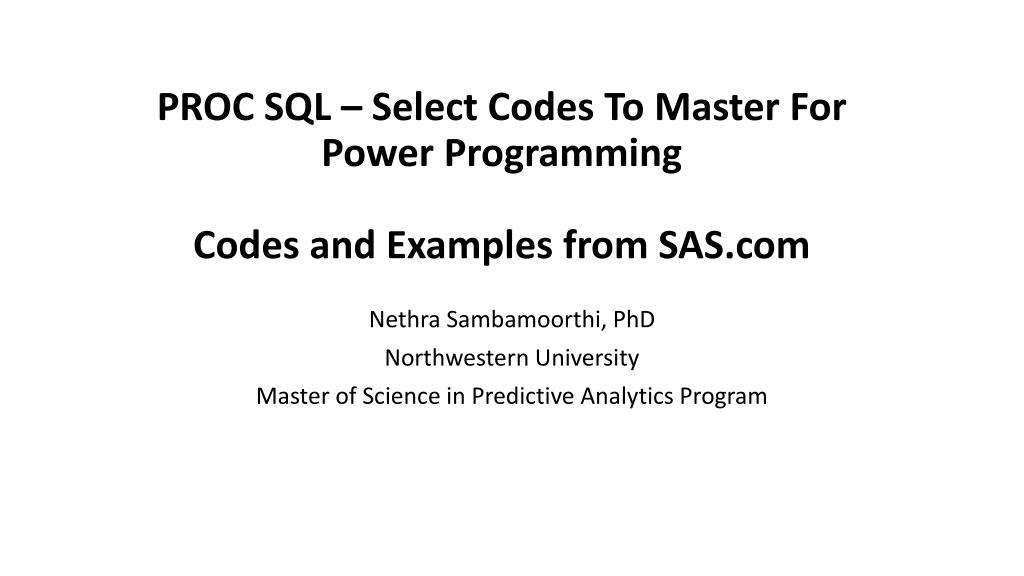 PROC SQL – Select Codes To Master For Power Programming

Codes and Examples from SAS.com

Nethra Sambamoorthi, PhD

Northwestern University

Master of Science in Predictive Analytics Program